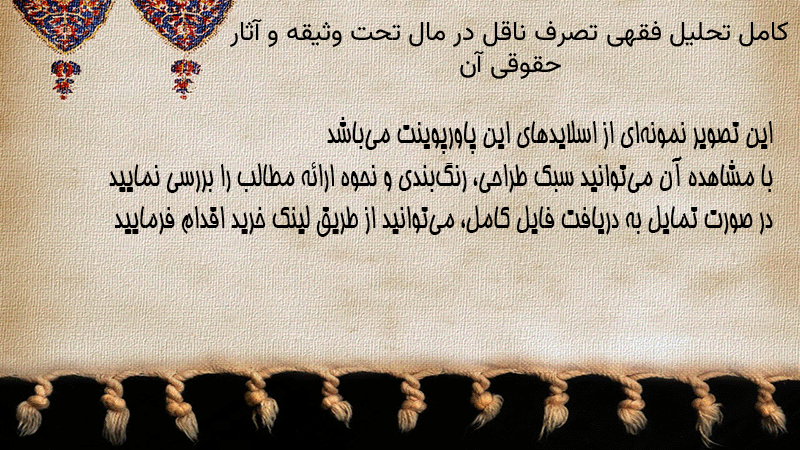 کامل تحلیل فقهی تصرف ناقل در مال تحت وثیقه و آثار حقوقی آن

این تصویر نمونه‌ای از اسلایدهای این پاورپوینت می‌باشد
با مشاهده آن می‌توانید سبک طراحی، رنگ‌بندی و نحوه ارائه مطالب را بررسی نمایید
در صورت تمایل به دریافت فایل کامل، می‌توانید از طریق لینک خرید اقدام فرمایید